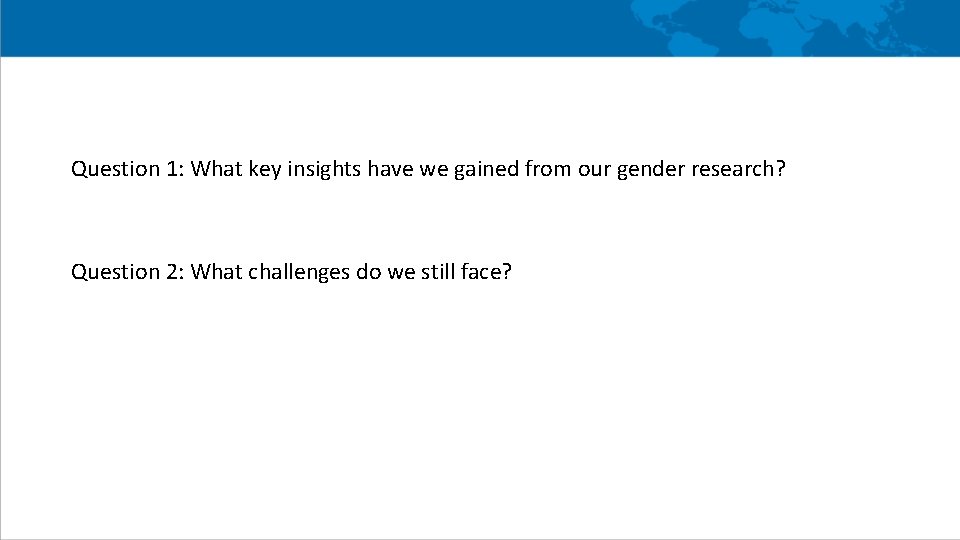 Question 1: What key insights have we gained from our gender research?

Question 2: What challenges do we still face?